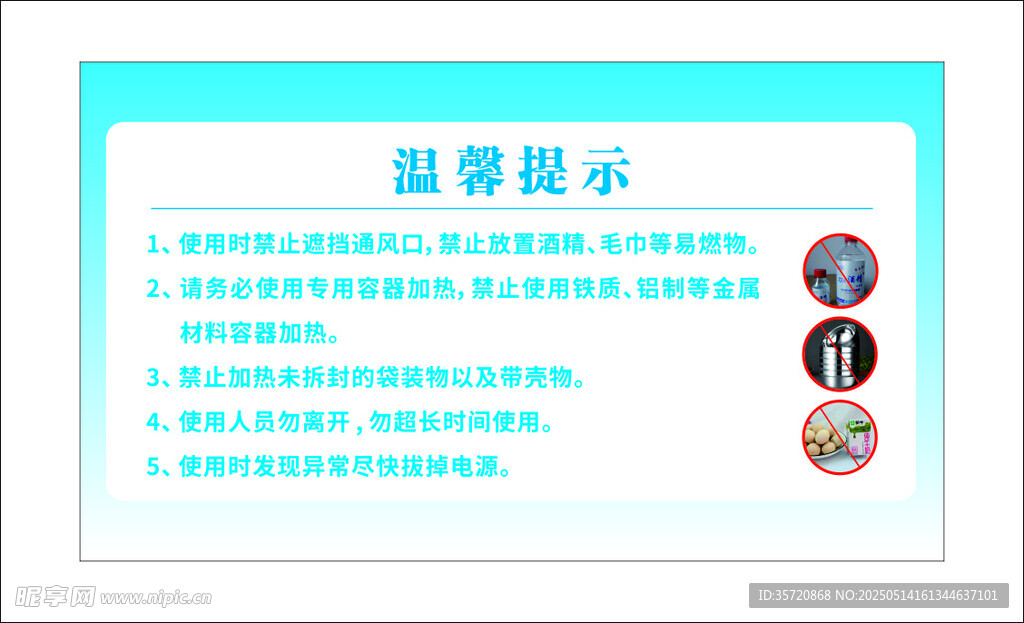 温馨提示

1、使用时禁止遮挡通风口，禁止放置酒精、毛巾等易燃物。

2、请务必使用专用容器加热，禁止使用铁质、铝制等金属材料容器加热。

3、禁止加热未拆封的袋装物以及带壳物。

4、使用人员勿离开，勿超长时间使用。

5、使用时发现异常尽快拔掉电源。

昵享网 www.nipic.cn

ID:35720868 NO:20250514161344637101